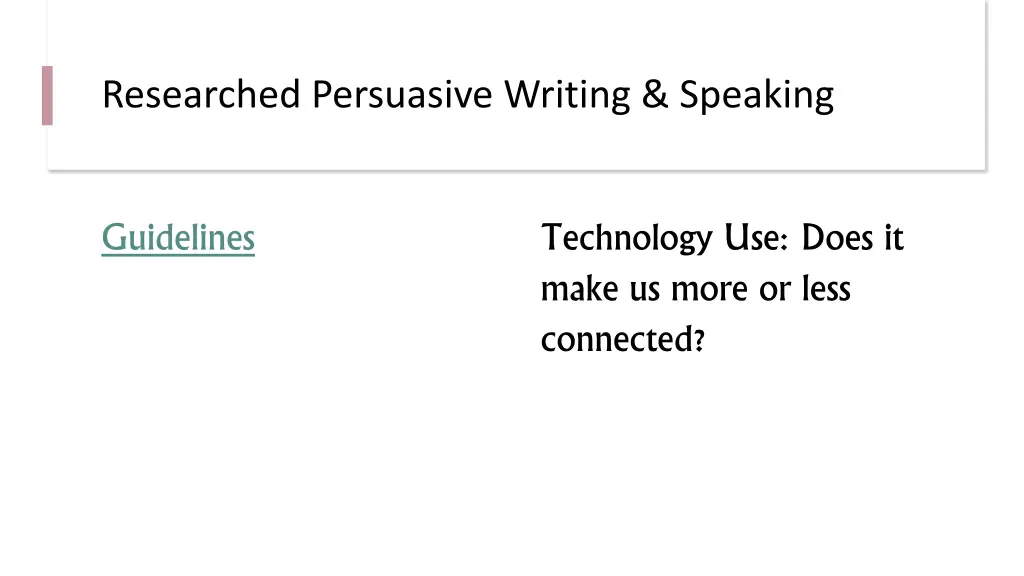 Researched Persuasive Writing & Speaking

Guidelines

Technology Use: Does it make us more or less connected?